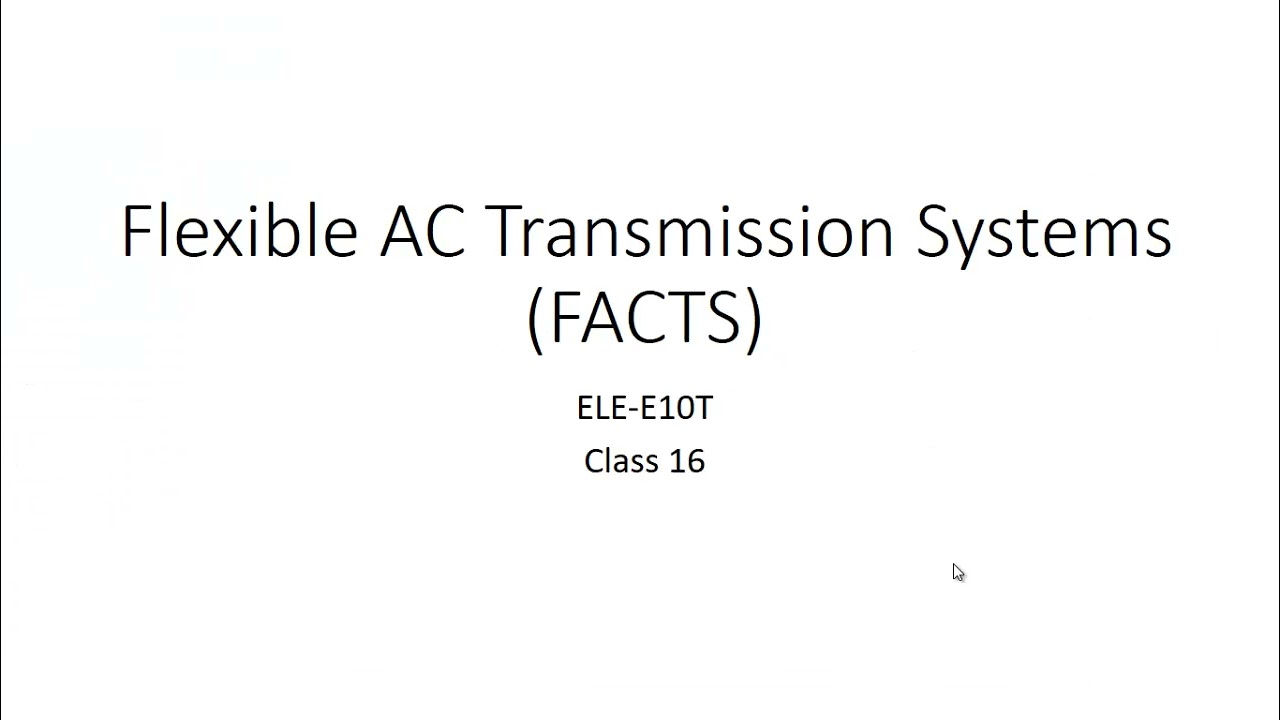 Flexible AC Transmission Systems (FACTS)

ELE-E10T
Class 16